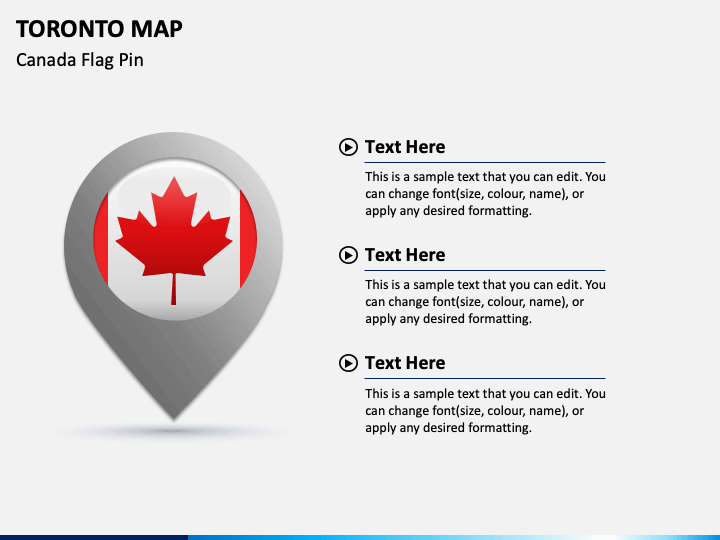 TORONTO MAP
Canada Flag Pin

Text Here
This is a sample text that you can edit. You can change font(size, colour, name), or apply any desired formatting.

Text Here
This is a sample text that you can edit. You can change font(size, colour, name), or apply any desired formatting.

Text Here
This is a sample text that you can edit. You can change font(size, colour, name), or apply any desired formatting.